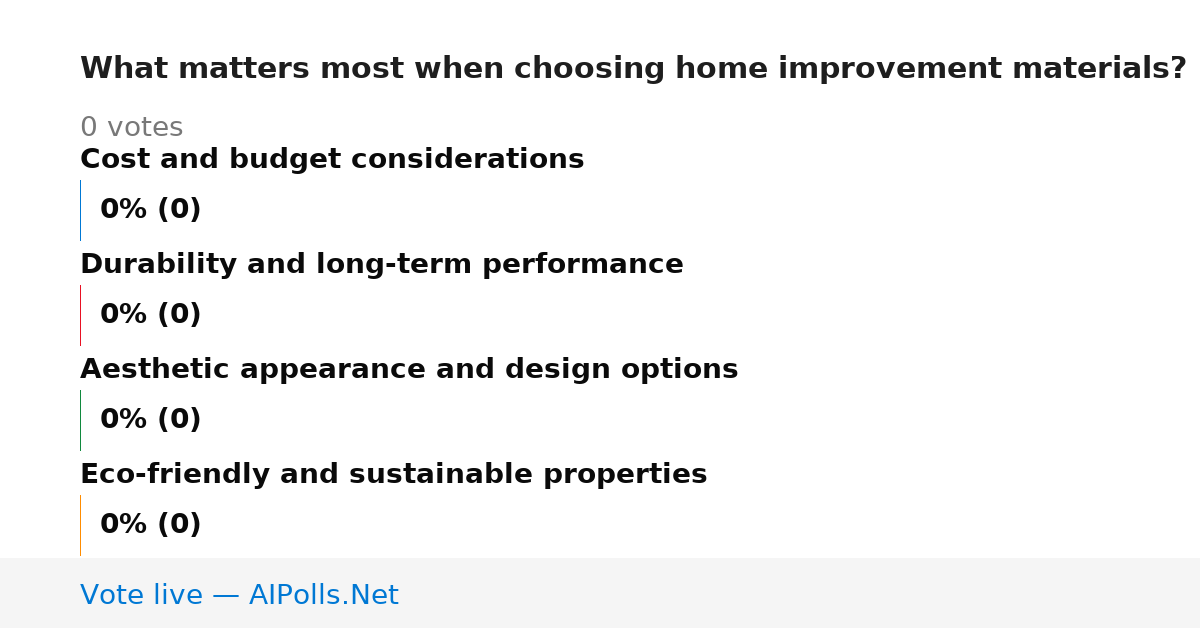 What matters most when choosing home improvement materials?

0 votes

Cost and budget considerations

0% (0)

Durability and long-term performance

0% (0)

Aesthetic appearance and design options

0% (0)

Eco-friendly and sustainable properties

0% (0)

Vote live — AIPolls.Net